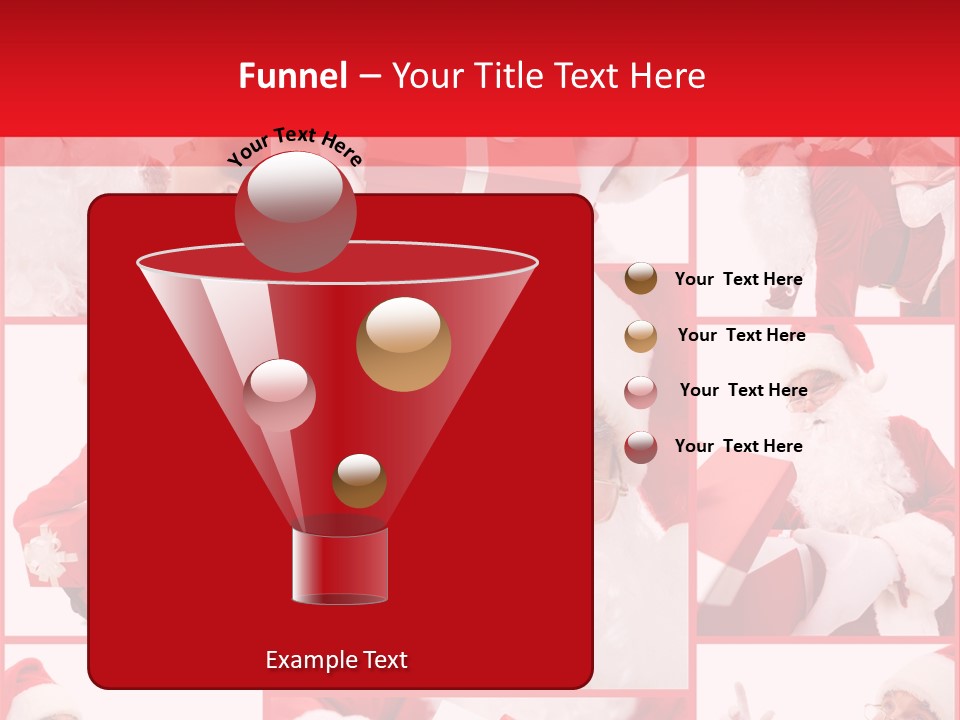 Funnel – Your Title Text Here

Your Text Here

Your Text Here

Your Text Here

Your Text Here

Your Text Here

Example Text